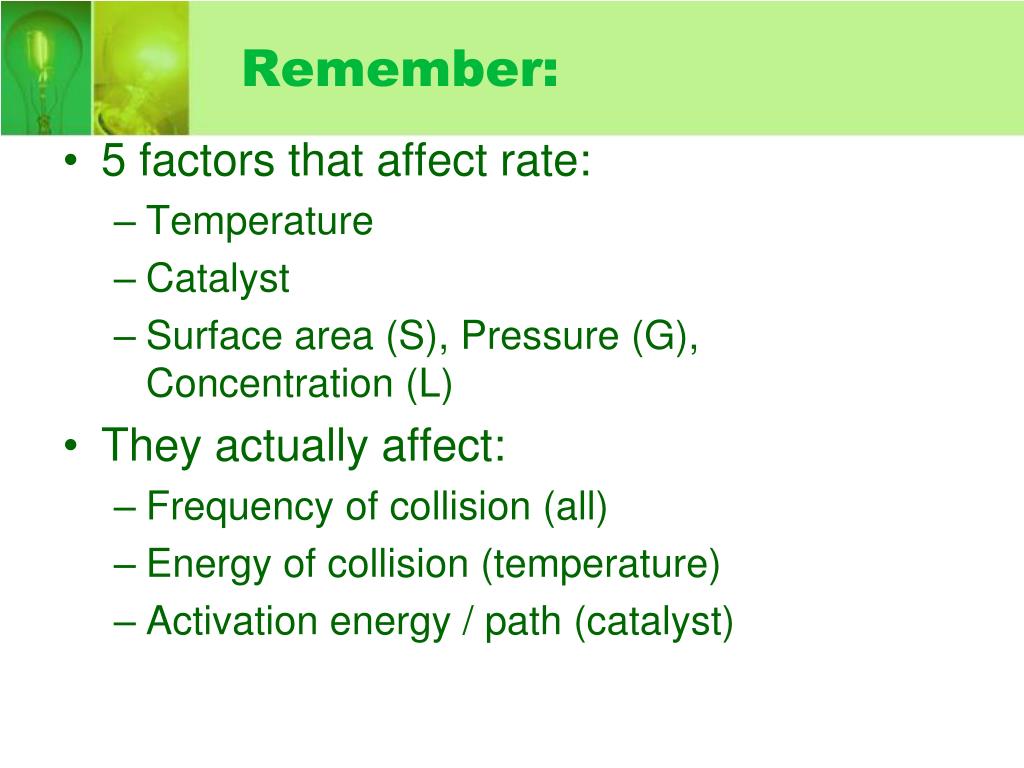 Remember:

• 5 factors that affect rate:
– Temperature
– Catalyst
– Surface area (S), Pressure (G), Concentration (L)

• They actually affect:
– Frequency of collision (all)
– Energy of collision (temperature)
– Activation energy / path (catalyst)